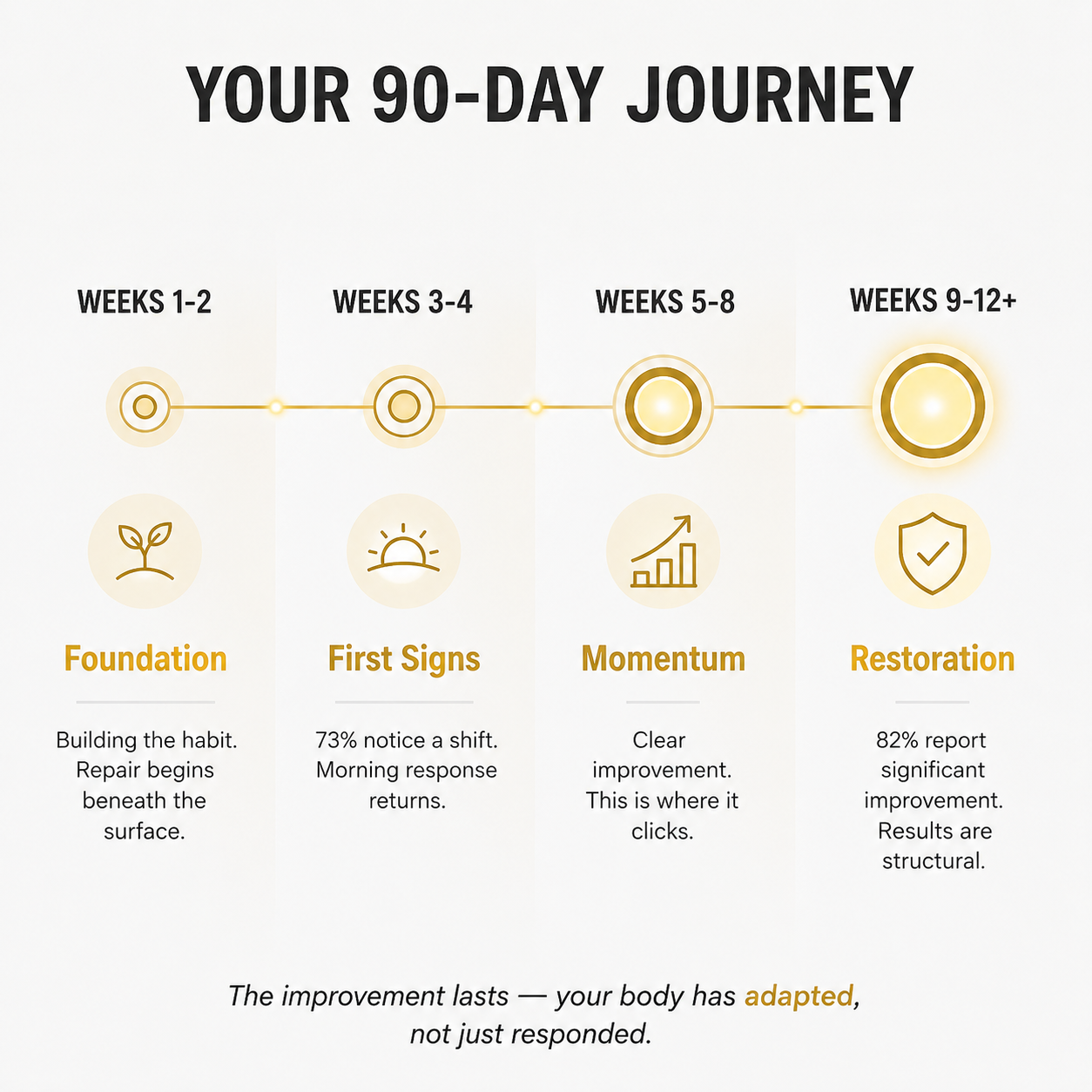 YOUR 90-DAY JOURNEY

WEEKS 1-2

Foundation

Building the habit. Repair begins beneath the surface.

WEEKS 3-4

First Signs

73% notice a shift. Morning response returns.

WEEKS 5-8

Momentum

Clear improvement. This is where it clicks.

WEEKS 9-12+

Restoration

82% report significant improvement. Results are structural.

The improvement lasts — your body has adapted, not just responded.